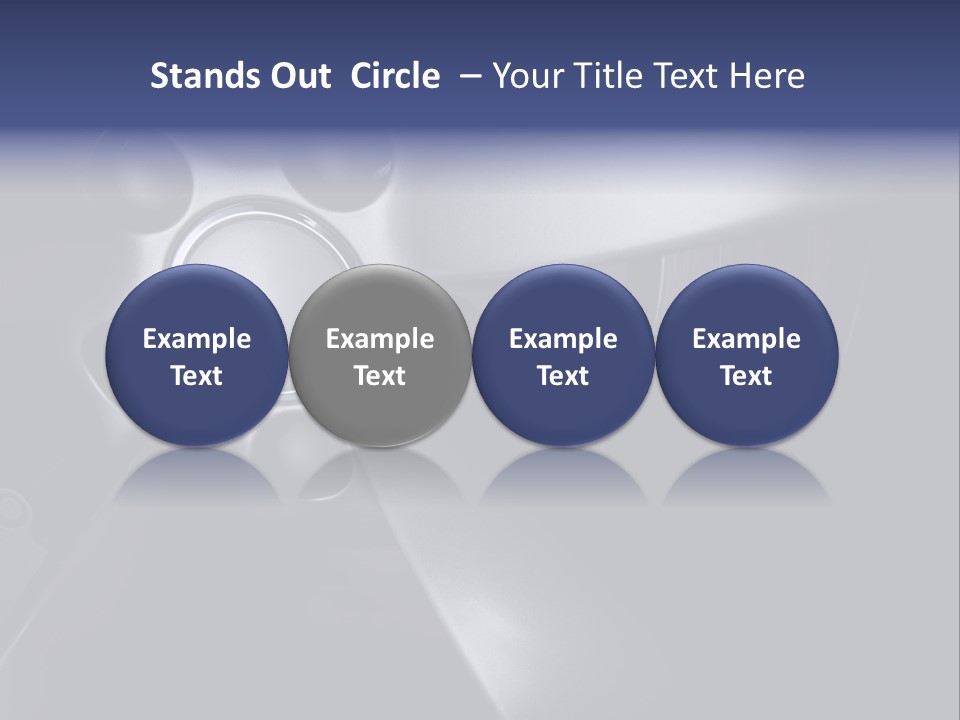 Stands Out Circle – Your Title Text Here

Example Text

Example Text

Example Text

Example Text